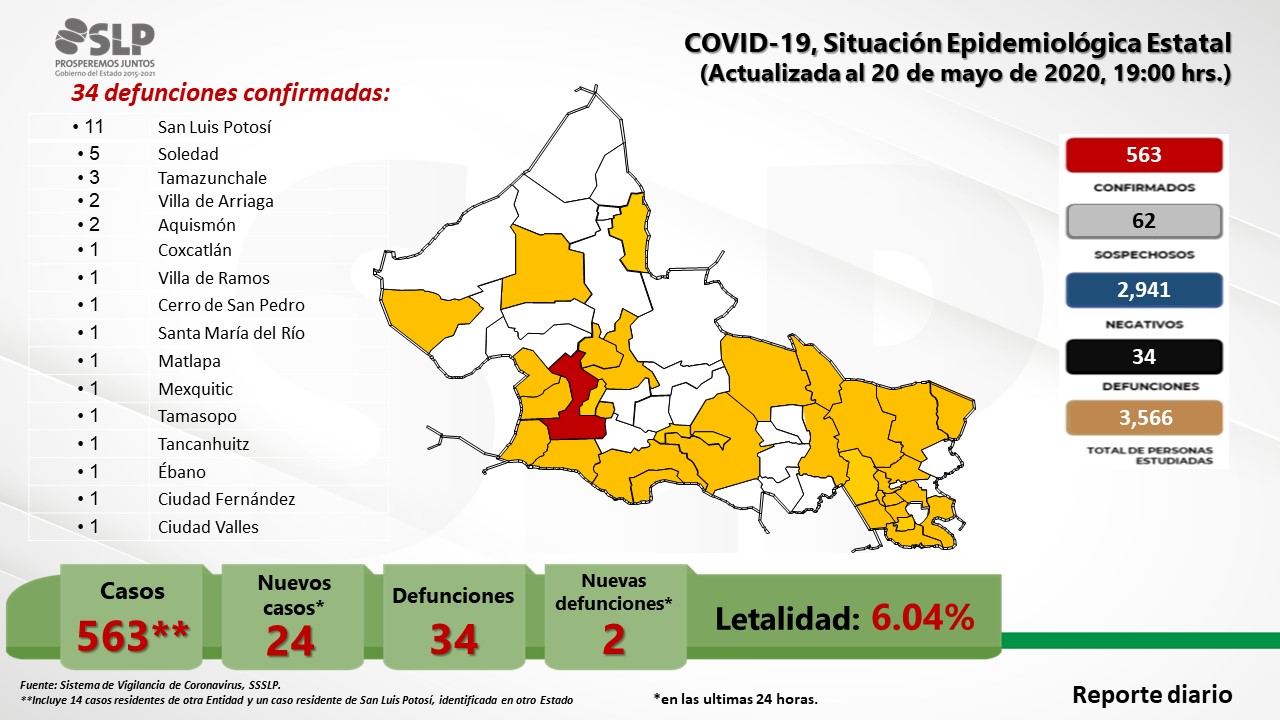 SLP
PROSPEREMOS JUNTOS
Gobierno del Estado 2015-2021

COVID-19, Situación Epidemiológica Estatal
(Actualizada al 20 de mayo de 2020, 19:00 hrs.)

34 defunciones confirmadas:

| | |
|---|---|
| • 11 | San Luis Potosí |
| • 5 | Soledad |
| • 3 | Tamazunchale |
| • 2 | Villa de Arriaga |
| • 2 | Aquismón |
| • 1 | Coxcatlán |
| • 1 | Villa de Ramos |
| • 1 | Cerro de San Pedro |
| • 1 | Santa María del Río |
| • 1 | Matlapa |
| • 1 | Mexquitic |
| • 1 | Tamasopo |
| • 1 | Tancanhuitz |
| • 1 | Ébano |
| • 1 | Ciudad Fernández |
| • 1 | Ciudad Valles |

563
CONFIRMADOS
62
SOSPECHOSOS
2,941
NEGATIVOS
34
DEFUNCIONES
3,566
TOTAL DE PERSONAS ESTUDIADAS

Casos
563**

Nuevos casos*
24

Defunciones
34

Nuevas defunciones*
2

Letalidad: 6.04%

Fuente: Sistema de Vigilancia de Coronavirus, SSSLP.
**Incluye 14 casos residentes de otra Entidad y un caso residente de San Luis Potosí, identificada en otro Estado

*en las ultimas 24 horas.

Reporte diario